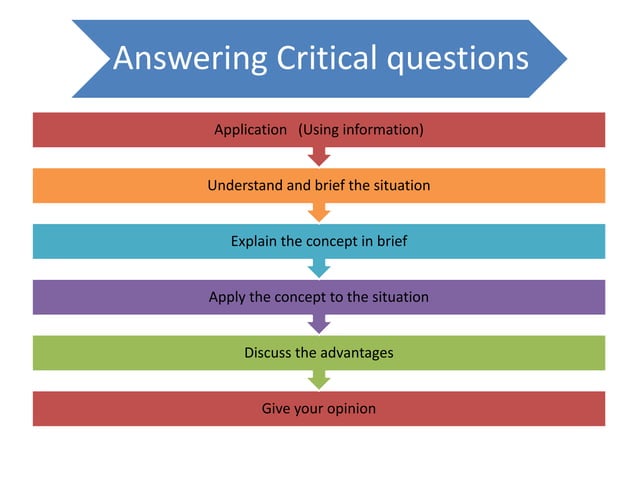 Answering Critical questions

Application (Using information)

Understand and brief the situation

Explain the concept in brief

Apply the concept to the situation

Discuss the advantages

Give your opinion